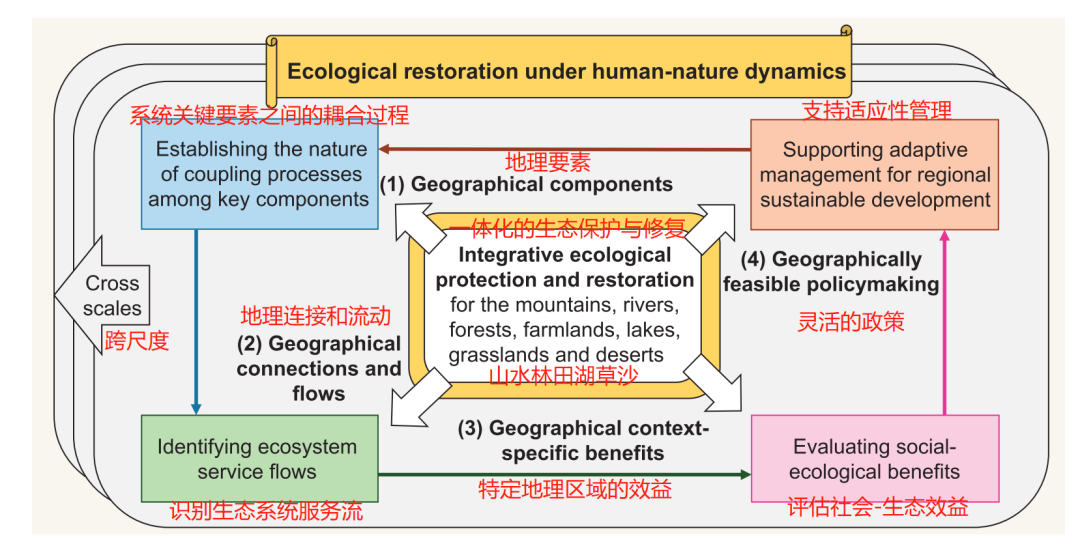 Ecological restoration under human-nature dynamics

系统关键要素之间的耦合过程

Establishing the nature of coupling processes among key components

支持适应性管理

Supporting adaptive management for regional sustainable development

地理要素

(1) Geographical components

一体化的生态保护与修复

Integrative ecological protection and restoration for the mountains, rivers, forests, farmlands, lakes, grasslands and deserts

山水林田湖草沙

(4) Geographically feasible policymaking

灵活的政策

Cross scales

跨尺度

地理连接和流动

(2) Geographical connections and flows

(3) Geographical context-specific benefits

特定地理区域的效益

Identifying ecosystem service flows

识别生态系统服务流

Evaluating social-ecological benefits

评估社会-生态效益